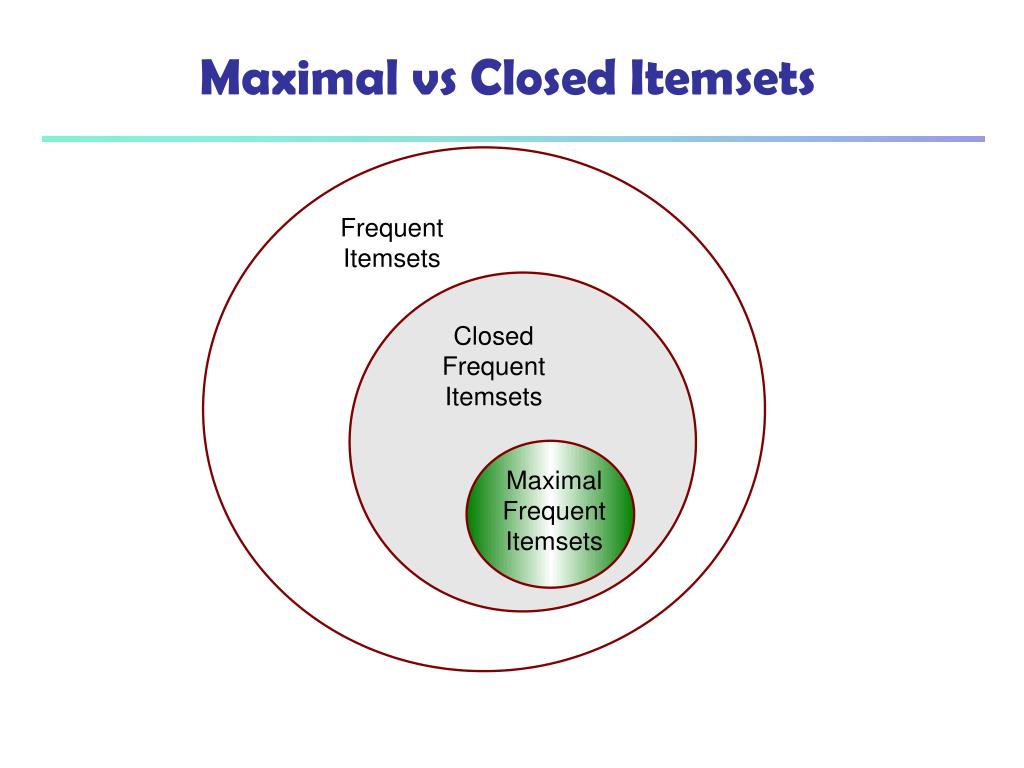 Maximal vs Closed Itemsets

Frequent Itemsets

Closed Frequent Itemsets

Maximal Frequent Itemsets